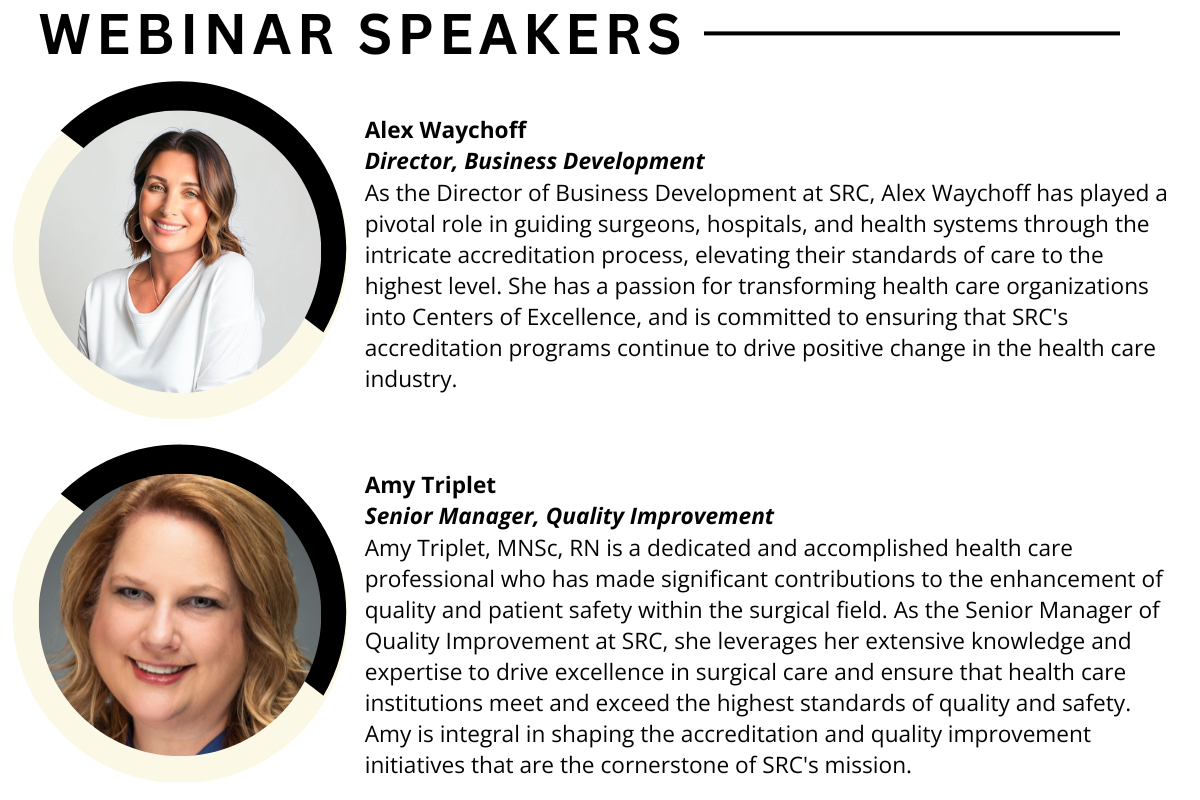 WEBINAR SPEAKERS

Alex Waychoff
Director, Business Development
As the Director of Business Development at SRC, Alex Waychoff has played a pivotal role in guiding surgeons, hospitals, and health systems through the intricate accreditation process, elevating their standards of care to the highest level. She has a passion for transforming health care organizations into Centers of Excellence, and is committed to ensuring that SRC's accreditation programs continue to drive positive change in the health care industry.

Amy Triplet
Senior Manager, Quality Improvement
Amy Triplet, MNSc, RN is a dedicated and accomplished health care professional who has made significant contributions to the enhancement of quality and patient safety within the surgical field. As the Senior Manager of Quality Improvement at SRC, she leverages her extensive knowledge and expertise to drive excellence in surgical care and ensure that health care institutions meet and exceed the highest standards of quality and safety. Amy is integral in shaping the accreditation and quality improvement initiatives that are the cornerstone of SRC's mission.